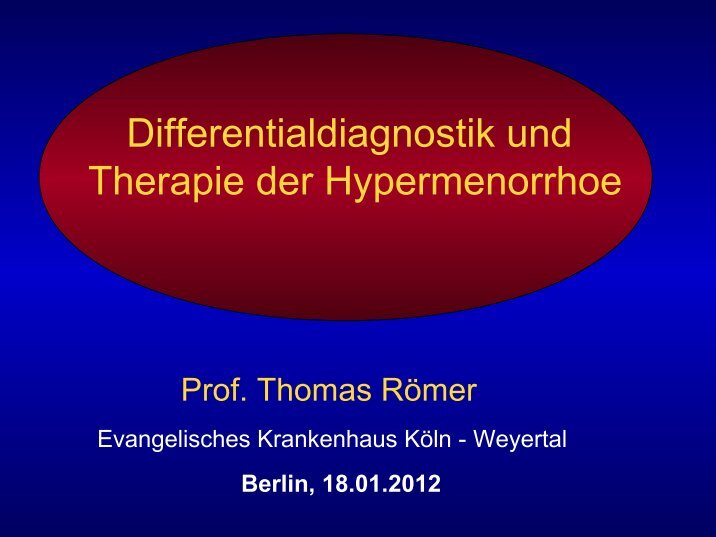 Differentialdiagnostik und Therapie der Hypermenorrhoe

Prof. Thomas Römer

Evangelisches Krankenhaus Köln - Weyertal

Berlin, 18.01.2012